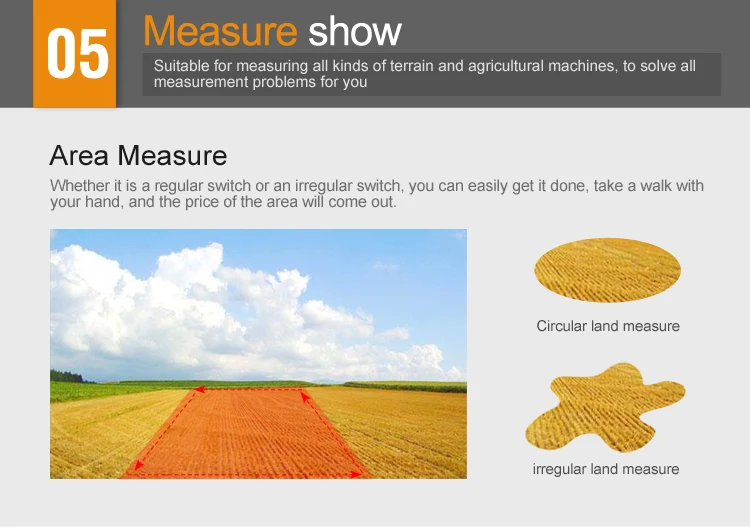 05

Measure show

Suitable for measuring all kinds of terrain and agricultural machines, to solve all measurement problems for you

Area Measure

Whether it is a regular switch or an irregular switch, you can easily get it done, take a walk with your hand, and the price of the area will come out.

Circular land measure

irregular land measure